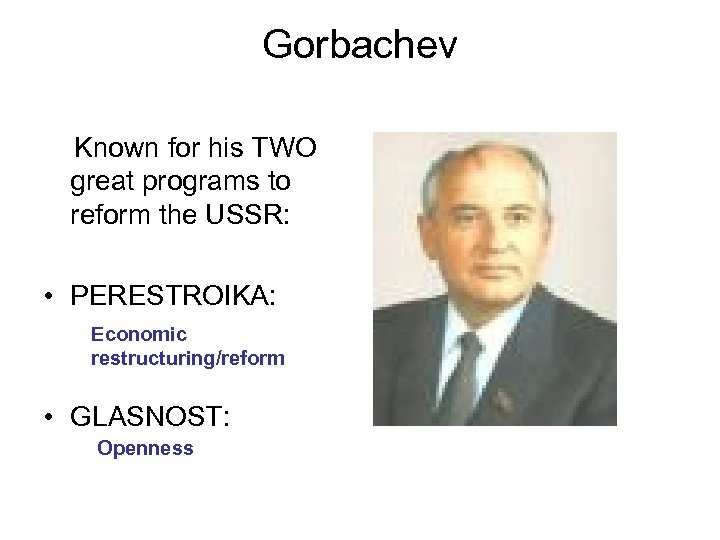 Gorbachev

Known for his TWO great programs to reform the USSR:

• PERESTROIKA:

Economic restructuring/reform

• GLASNOST:

Openness